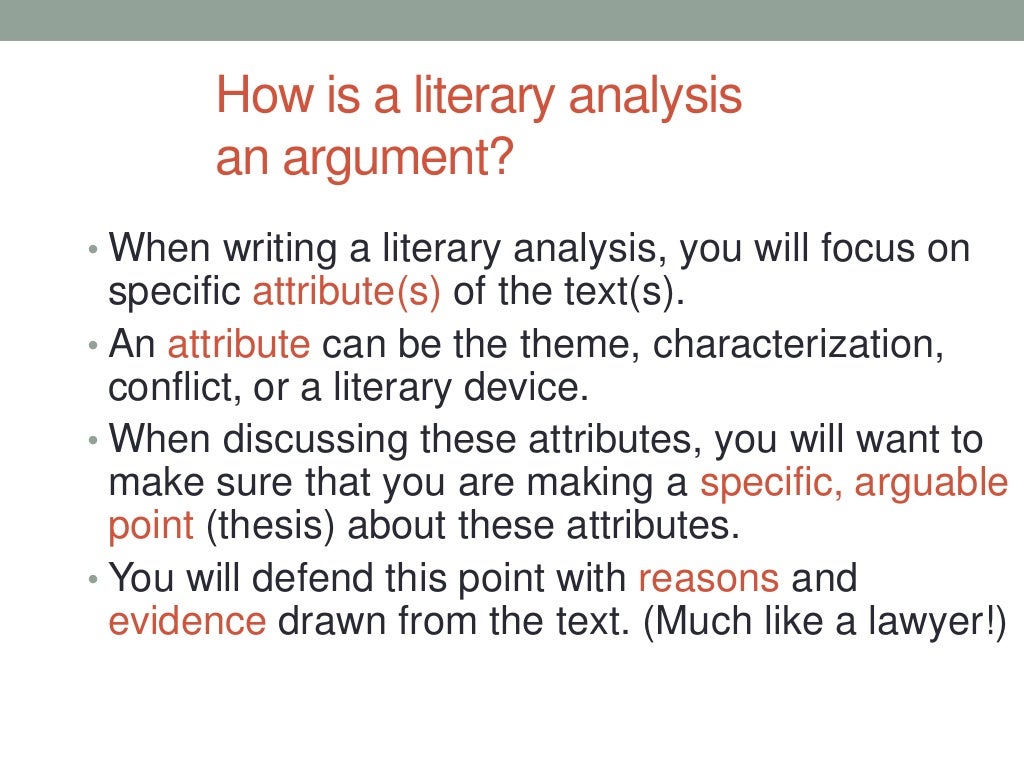 How is a literary analysis an argument?

• When writing a literary analysis, you will focus on specific attribute(s) of the text(s).
• An attribute can be the theme, characterization, conflict, or a literary device.
• When discussing these attributes, you will want to make sure that you are making a specific, arguable point (thesis) about these attributes.
• You will defend this point with reasons and evidence drawn from the text. (Much like a lawyer!)